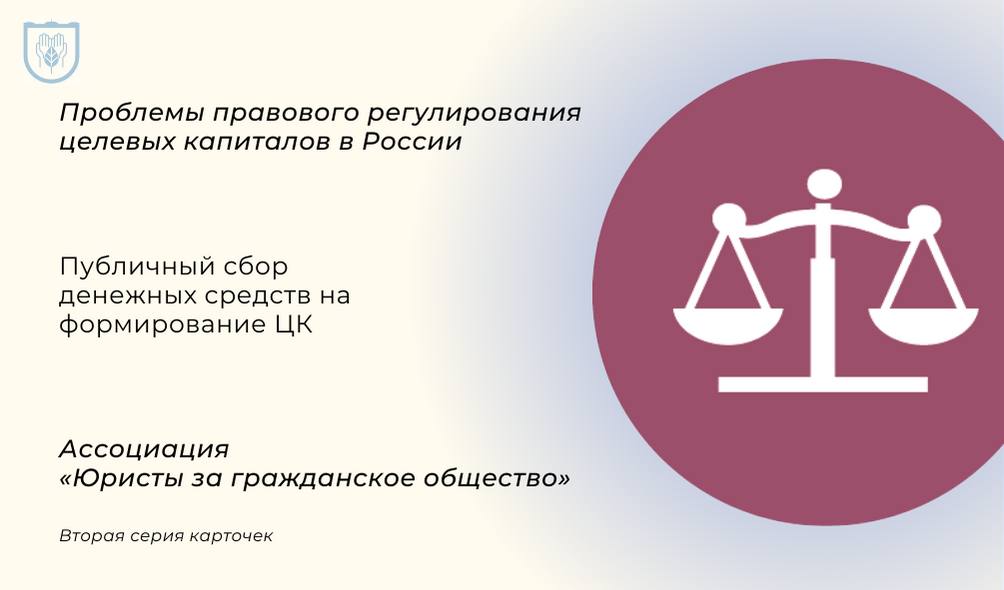 Проблемы правового регулирования целевых капиталов в России

Публичный сбор денежных средств на формирование ЦК

Ассоциация
«Юристы за гражданское общество»

Вторая серия карточек